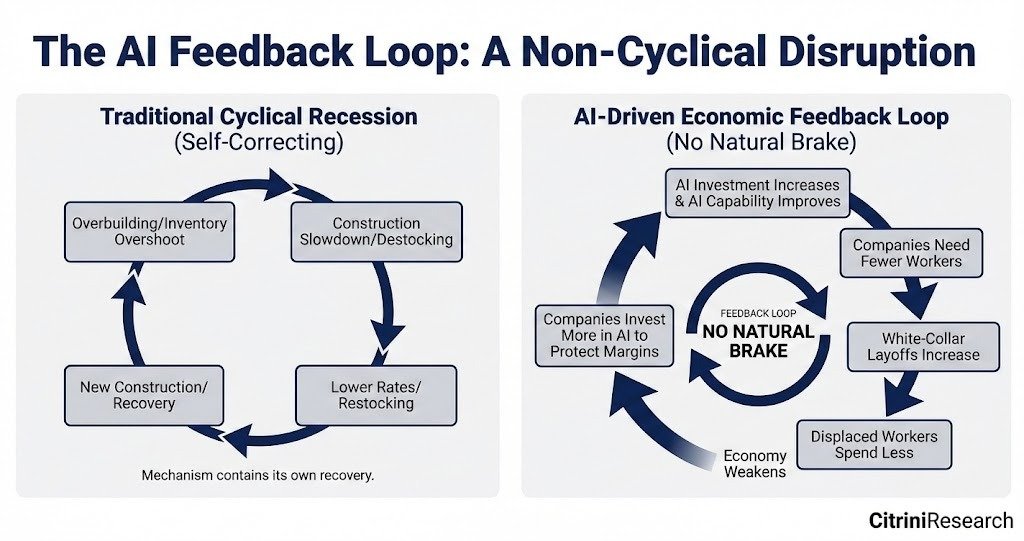 The AI Feedback Loop: A Non-Cyclical Disruption

Traditional Cyclical Recession
(Self-Correcting)

Overbuilding/Inventory Overshoot

Construction Slowdown/Destocking

Lower Rates/ Restocking

New Construction/ Recovery

Mechanism contains its own recovery.

AI-Driven Economic Feedback Loop
(No Natural Brake)

AI Investment Increases & AI Capability Improves

Companies Need Fewer Workers

White-Collar Layoffs Increase

Displaced Workers Spend Less

Economy Weakens

Companies Invest More in AI to Protect Margins

FEEDBACK LOOP
NO NATURAL BRAKE

CitriniResearch